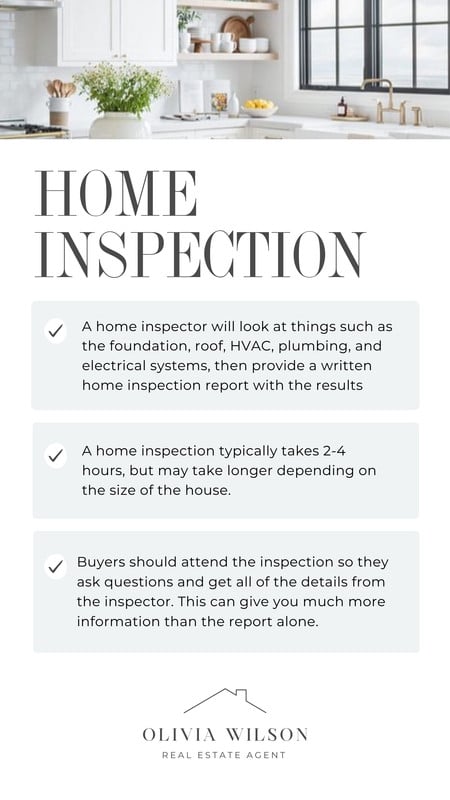 HOME INSPECTION

A home inspector will look at things such as the foundation, roof, HVAC, plumbing, and electrical systems, then provide a written home inspection report with the results

A home inspection typically takes 2-4 hours, but may take longer depending on the size of the house.

Buyers should attend the inspection so they ask questions and get all of the details from the inspector. This can give you much more information than the report alone.

OLIVIA WILSON
REAL ESTATE AGENT